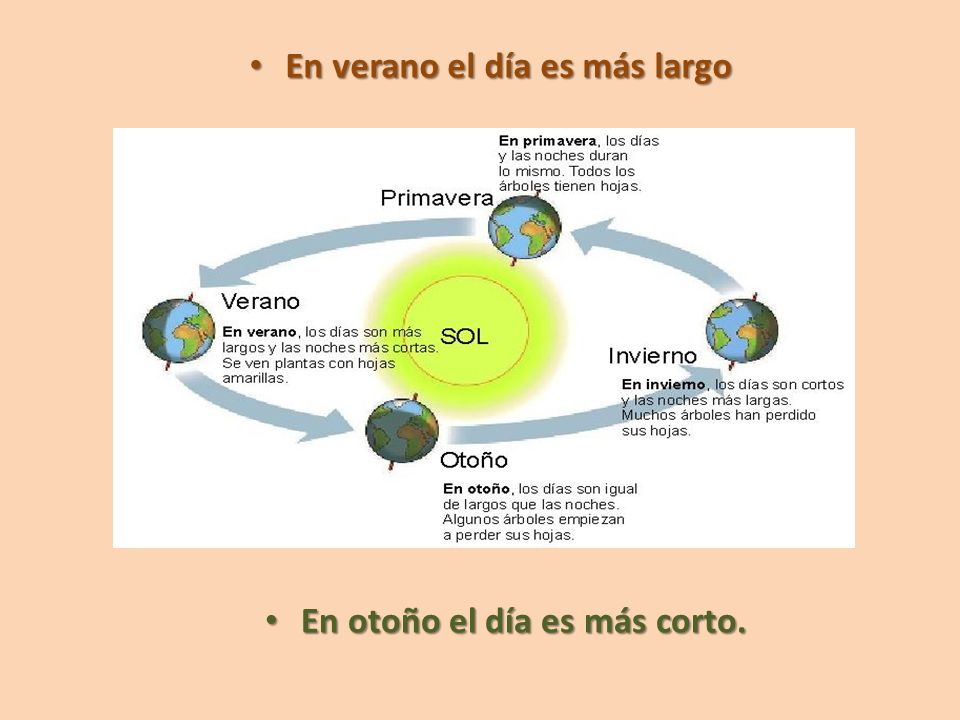 • En verano el día es más largo

En primavera, los días y las noches duran lo mismo. Todos los árboles tienen hojas.

Primavera

Verano

En verano, los días son más largos y las noches más cortas. Se ven plantas con hojas amarillas.

SOL

Invierno

En invierno, los días son cortos y las noches más largas. Muchos árboles han perdido sus hojas.

Otoño

En otoño, los días son igual de largos que las noches. Algunos árboles empiezan a perder sus hojas.

• En otoño el día es más corto.